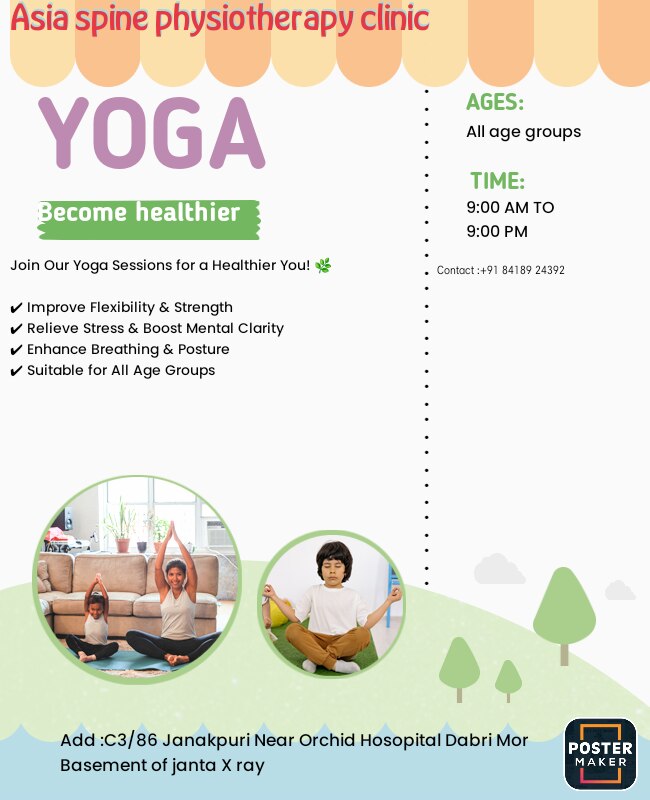 Asia spine physiotherapy clinic

YOGA

Become healthier

Join Our Yoga Sessions for a Healthier You! 🌿

✔ Improve Flexibility & Strength
✔ Relieve Stress & Boost Mental Clarity
✔ Enhance Breathing & Posture
✔ Suitable for All Age Groups

AGES:
All age groups

TIME:
9:00 AM TO
9:00 PM

Contact :+91 84189 24392

Add :C3/86 Janakpuri Near Orchid Hosopital Dabri Mor Basement of janta X ray

POSTER MAKER